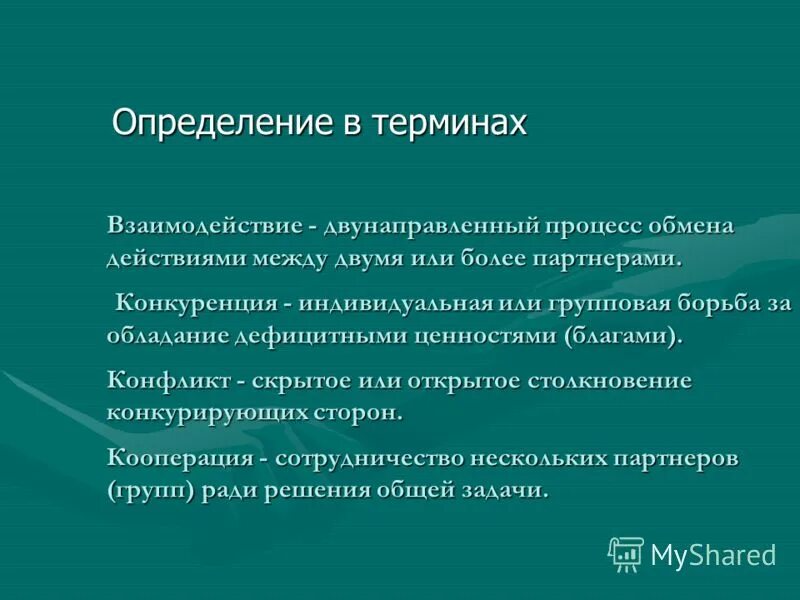 Определение в терминах

Взаимодействие - двунаправленный процесс обмена действиями между двумя или более партнерами.

Конкуренция - индивидуальная или групповая борьба за обладание дефицитными ценностями (благами).

Конфликт - скрытое или открытое столкновение конкурирующих сторон.

Кооперация - сотрудничество нескольких партнеров (групп) ради решения общей задачи.

MyShared